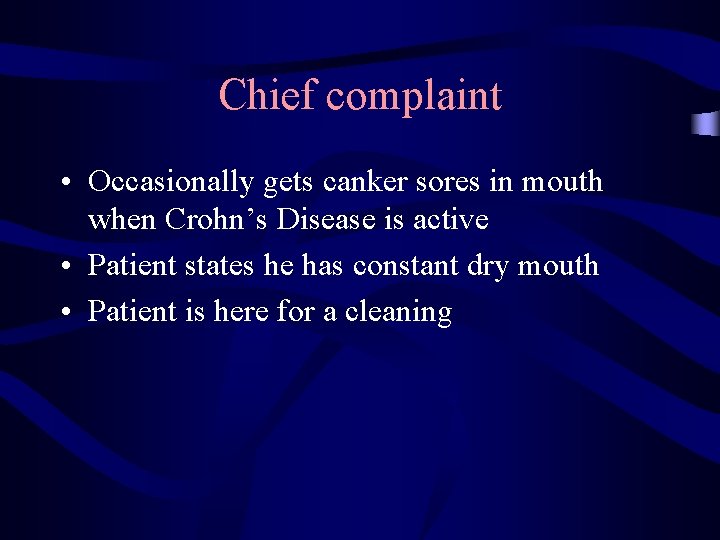 Chief complaint

• Occasionally gets canker sores in mouth when Crohn’s Disease is active
• Patient states he has constant dry mouth
• Patient is here for a cleaning